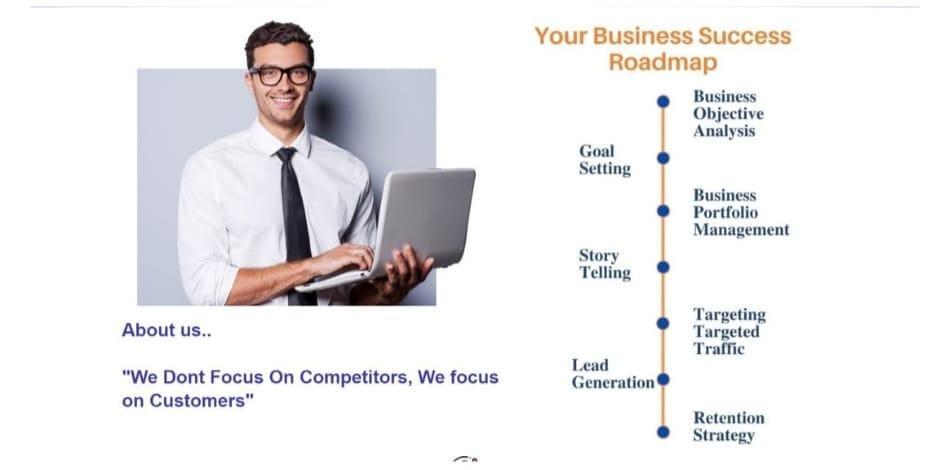 About us..

"We Dont Focus On Competitors, We focus on Customers"

Your Business Success Roadmap

Business Objective Analysis

Goal Setting

Business Portfolio Management

Story Telling

Targeting Targeted Traffic

Lead Generation

Retention Strategy